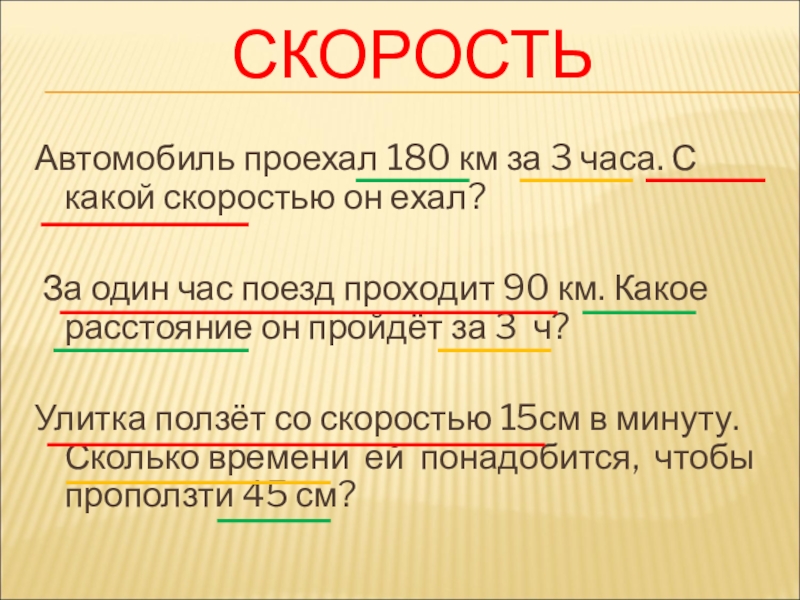 СКОРОСТЬ

Автомобиль проехал 180 км за 3 часа. С какой скоростью он ехал?

За один час поезд проходит 90 км. Какое расстояние он пройдёт за 3 ч?

Улитка ползёт со скоростью 15см в минуту. Сколько времени ей понадобится, чтобы проползти 45 см?